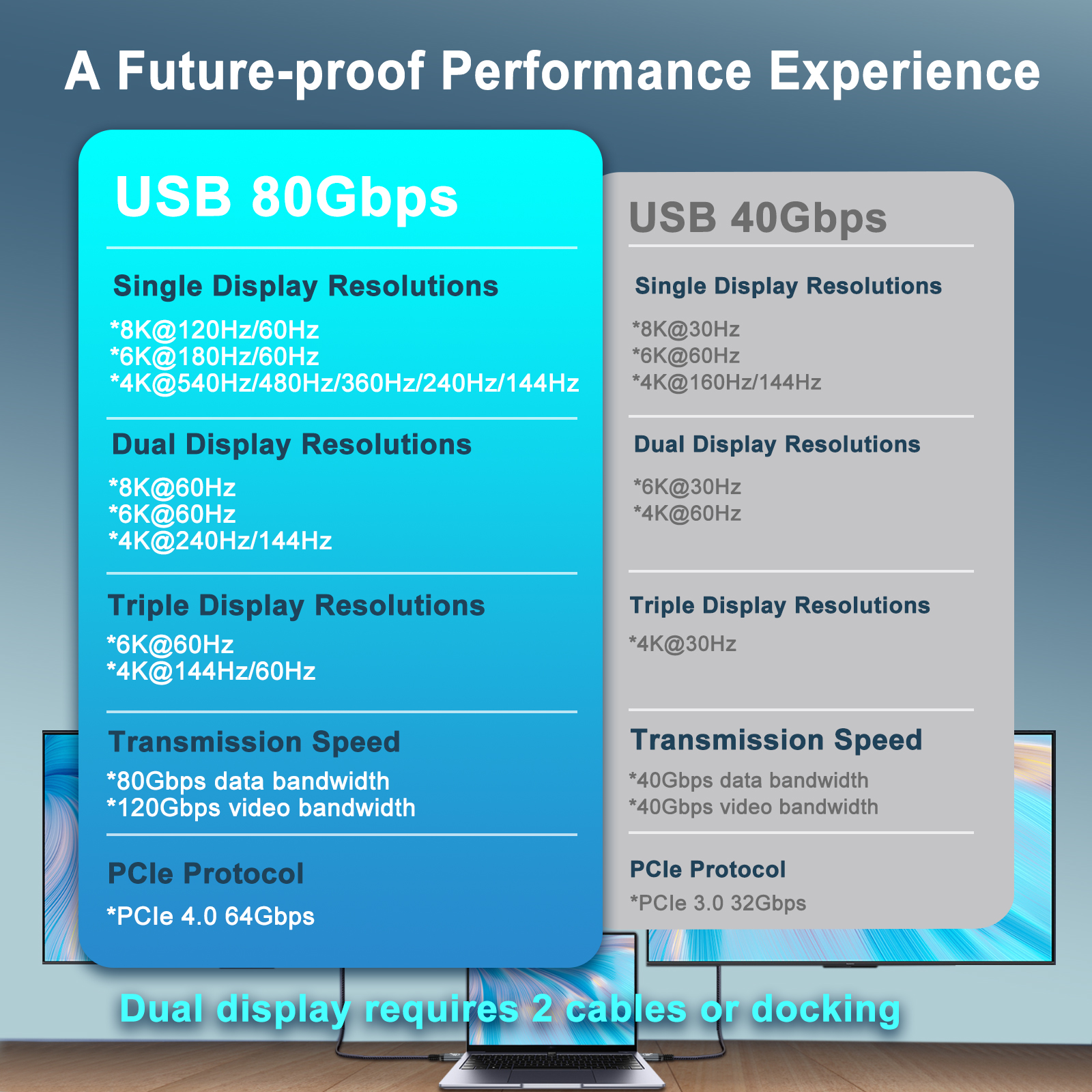 A Future-proof Performance Experience

USB 80Gbps

Single Display Resolutions

*8K@120Hz/60Hz
*6K@180Hz/60Hz
*4K@540Hz/480Hz/360Hz/240Hz/144Hz

Dual Display Resolutions

*8K@60Hz
*6K@60Hz
*4K@240Hz/144Hz

Triple Display Resolutions

*6K@60Hz
*4K@144Hz/60Hz

Transmission Speed

*80Gbps data bandwidth
*120Gbps video bandwidth

PCIe Protocol

*PCIe 4.0 64Gbps

USB 40Gbps

Single Display Resolutions

*8K@30Hz
*6K@60Hz
*4K@160Hz/144Hz

Dual Display Resolutions

*6K@30Hz
*4K@60Hz

Triple Display Resolutions

*4K@30Hz

Transmission Speed

*40Gbps data bandwidth
*40Gbps video bandwidth

PCIe Protocol

*PCIe 3.0 32Gbps

Dual display requires 2 cables or docking